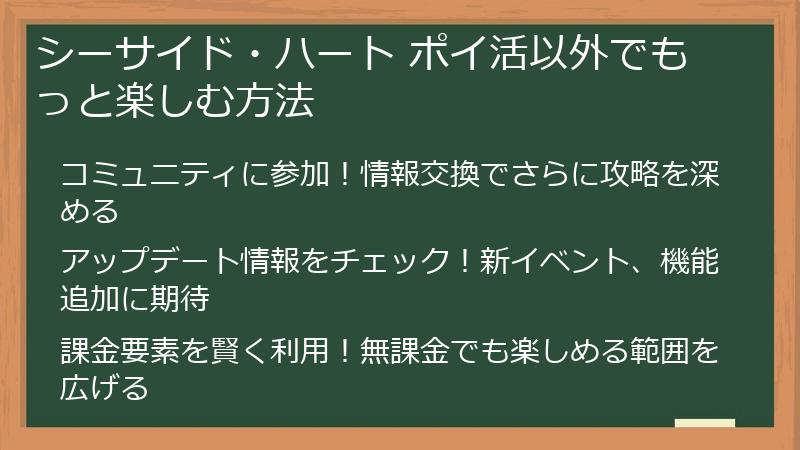 シーサイド・ハート ポイ活以外でもっと楽しむ方法

コミュニティに参加！情報交換でさらに攻略を深める

アップデート情報をチェック！新イベント、機能追加に期待

課金要素を賢く利用！無課金でも楽しめる範囲を広げる